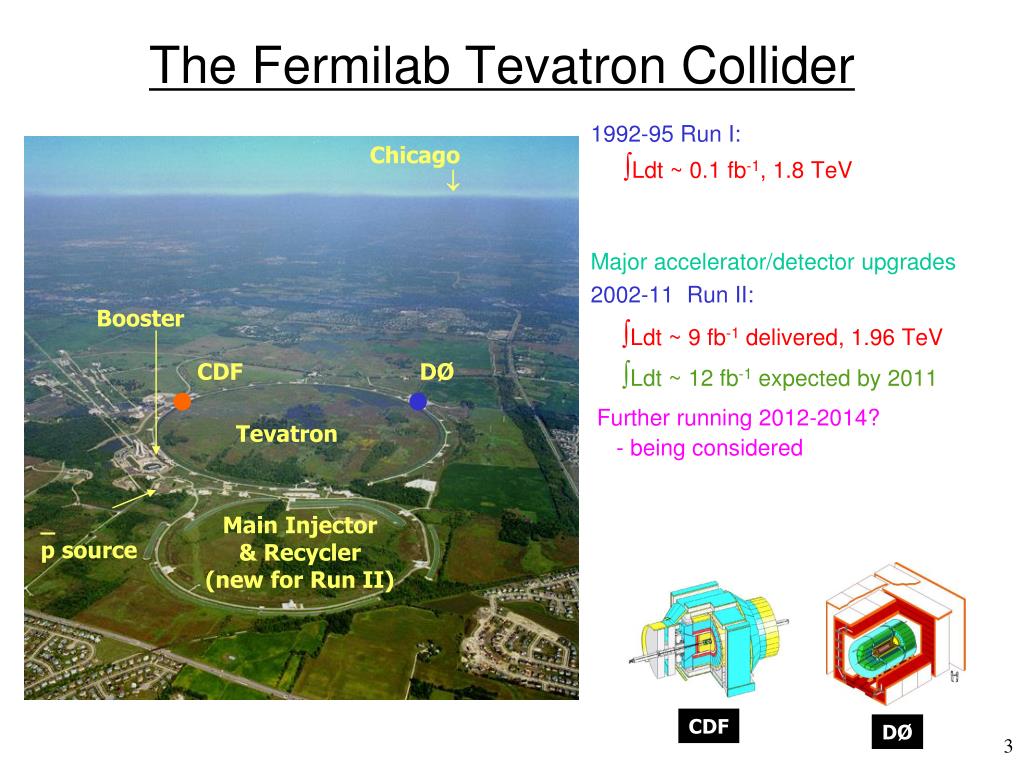 The Fermilab Tevatron Collider

Chicago
↓

Booster

CDF

DØ

Tevatron

$\bar{p}$ source

Main Injector & Recycler (new for Run II)

1992-95 Run I:
$\int$Ldt ~ 0.1 fb$^{-1}$, 1.8 TeV

Major accelerator/detector upgrades
2002-11 Run II:
$\int$Ldt ~ 9 fb$^{-1}$ delivered, 1.96 TeV
$\int$Ldt ~ 12 fb$^{-1}$ expected by 2011
Further running 2012-2014?
- being considered

CDF

DØ

3